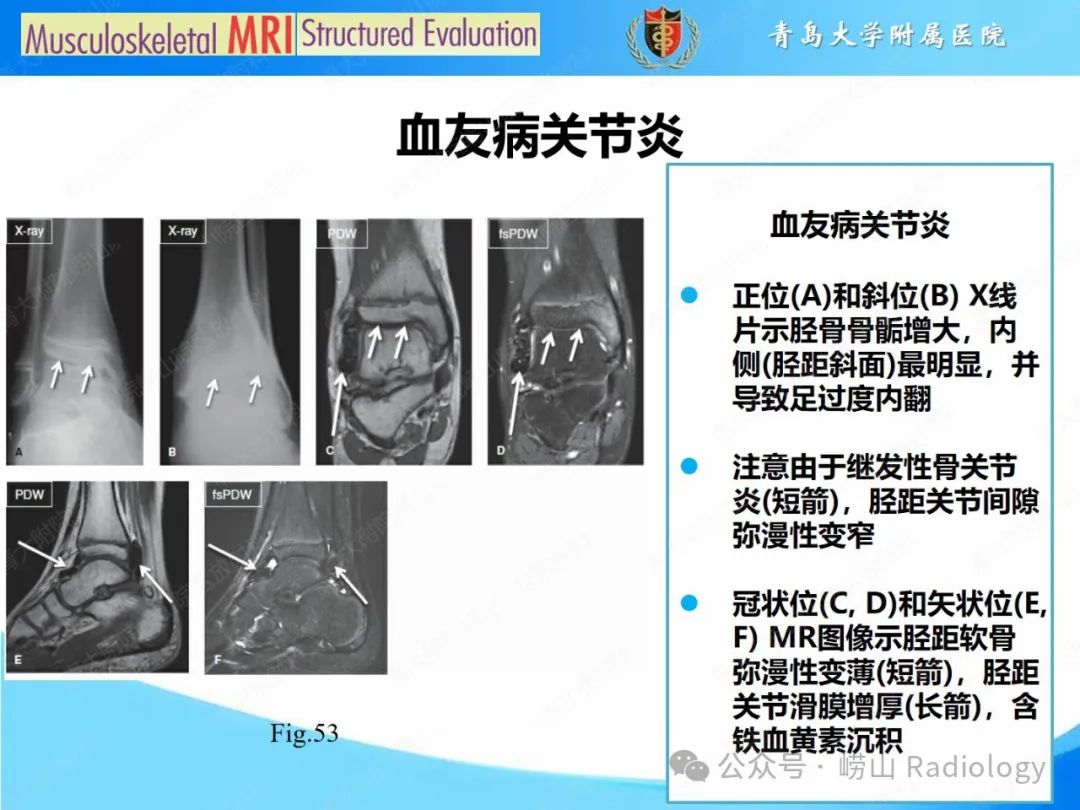 Musculoskeletal MRI Structured Evaluation

青岛大学附属医院

血友病关节炎

X-ray

A

X-ray

B

PDW

C

fsPDW

D

PDW

E

fsPDW

F

Fig.53

血友病关节炎

正位(A)和斜位(B) X线片示胫骨骨骺增大，内侧(胫距斜面)最明显，并导致足过度内翻

注意由于继发性骨关节炎(短箭)，胫距关节间隙弥漫性变窄

冠状位(C, D)和矢状位(E, F) MR图像示胫距软骨弥漫性变薄(短箭)，胫距关节滑膜增厚(长箭)，含铁血黄素沉积

公众号 · 崂山 Radiology